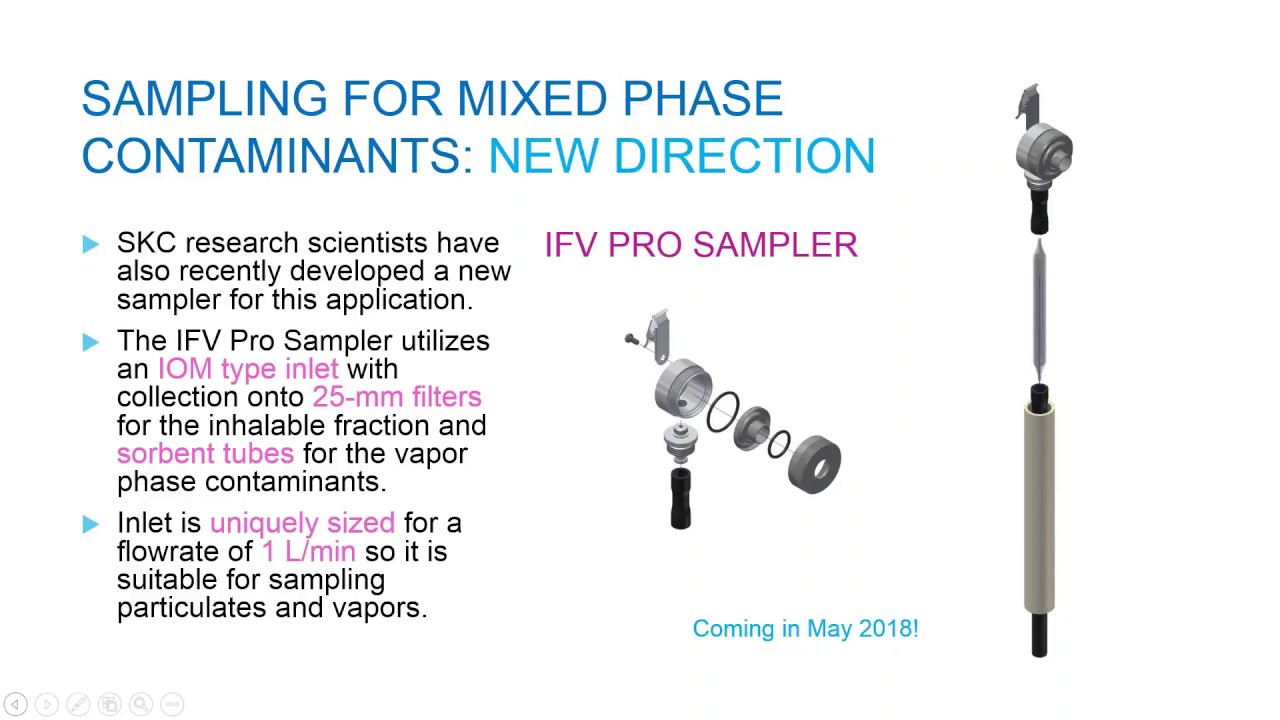 SAMPLING FOR MIXED PHASE CONTAMINANTS: NEW DIRECTION

SKC research scientists have also recently developed a new sampler for this application.

The IFV Pro Sampler utilizes an IOM type inlet with collection onto 25-mm filters for the inhalable fraction and sorbent tubes for the vapor phase contaminants.

Inlet is uniquely sized for a flowrate of 1 L/min so it is suitable for sampling particulates and vapors.

IFV PRO SAMPLER

Coming in May 2018!